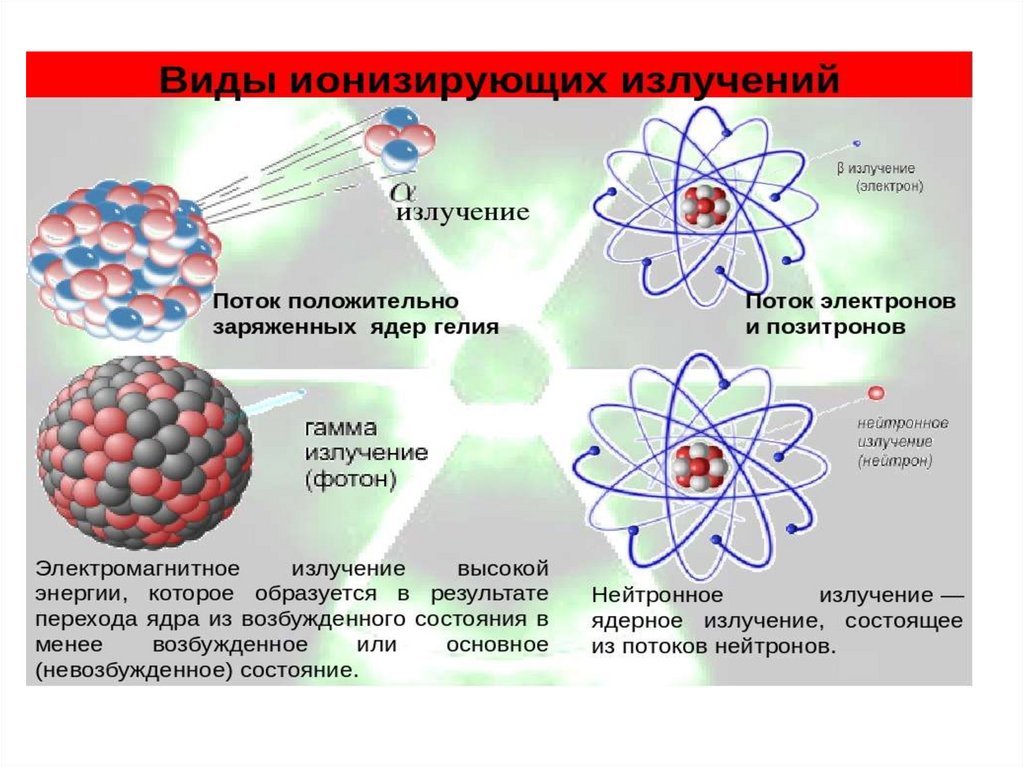 Виды ионизирующих излучений

$\alpha$
излучение

β излучение
(электрон)

Поток положительно заряженных ядер гелия

Поток электронов и позитронов

гамма
излучение
(фотон)

нейтронное
излучение
(нейтрон)

Электромагнитное излучение высокой энергии, которое образуется в результате перехода ядра из возбужденного состояния в менее возбужденное или основное (невозбужденное) состояние.

Нейтронное излучение — ядерное излучение, состоящее из потоков нейтронов.